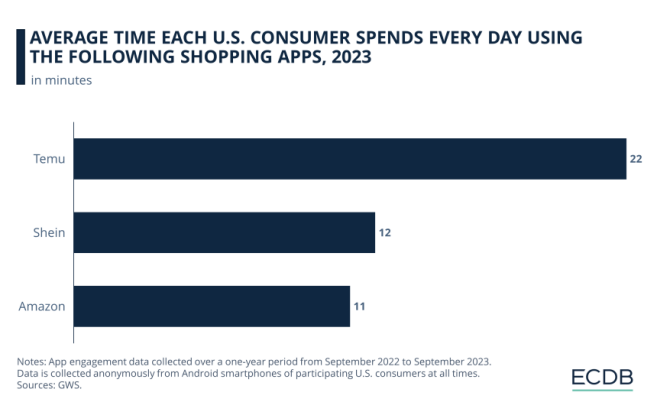 AVERAGE TIME EACH U.S. CONSUMER SPENDS EVERY DAY USING THE FOLLOWING SHOPPING APPS, 2023
in minutes

Temu 22
Shein 12
Amazon 11

Notes: App engagement data collected over a one-year period from September 2022 to September 2023. Data is collected anonymously from Android smartphones of participating U.S. consumers at all times.
Sources: GWS.

ECDB